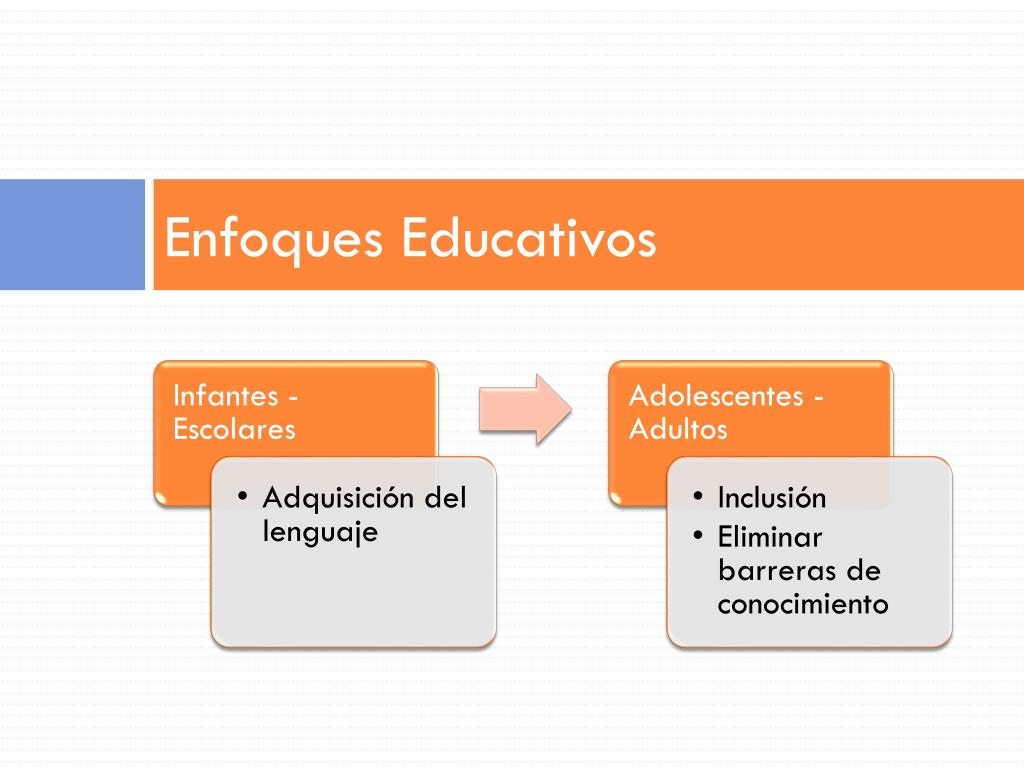 Enfoques Educativos

Infantes - Escolares

• Adquisición del lenguaje

Adolescentes - Adultos

• Inclusión
• Eliminar barreras de conocimiento